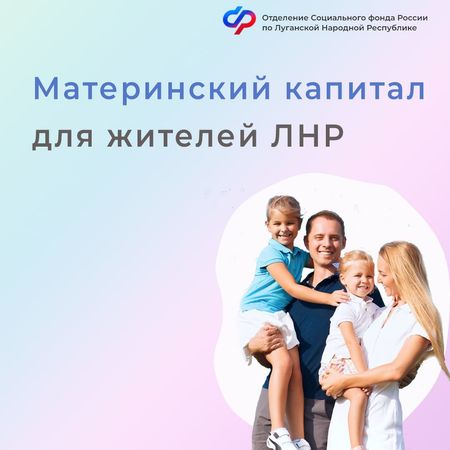 Отделение Социального фонда России по Луганской Народной Республике

Материнский капитал для жителей ЛНР